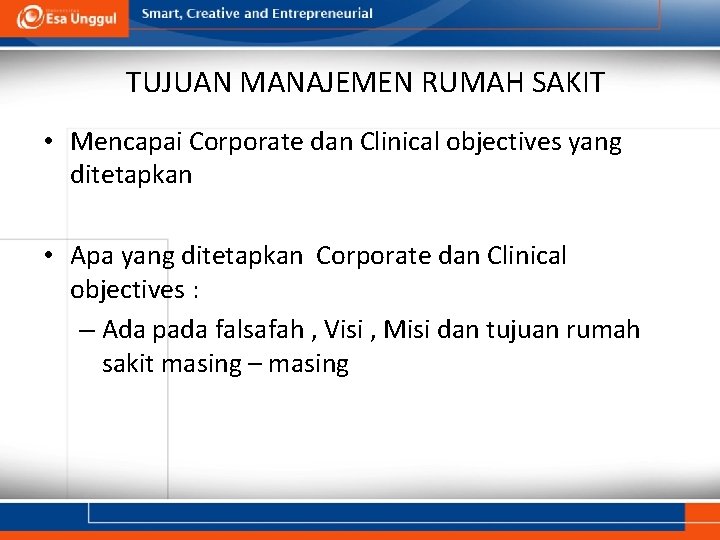 Esa Unggul

Smart, Creative and Entrepreneurial

TUJUAN MANAJEMEN RUMAH SAKIT

• Mencapai Corporate dan Clinical objectives yang ditetapkan

• Apa yang ditetapkan Corporate dan Clinical objectives :

– Ada pada falsafah , Visi , Misi dan tujuan rumah sakit masing – masing